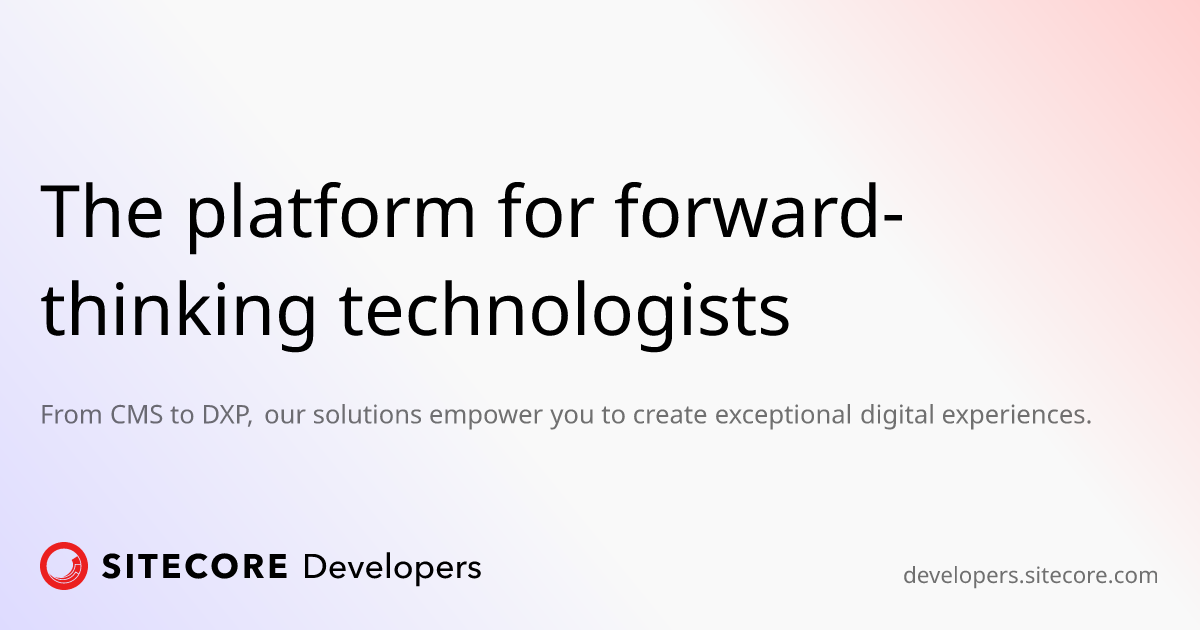 The platform for forward-thinking technologists

From CMS to DXP, our solutions empower you to create exceptional digital experiences.

SITECORE Developers

developers.sitecore.com